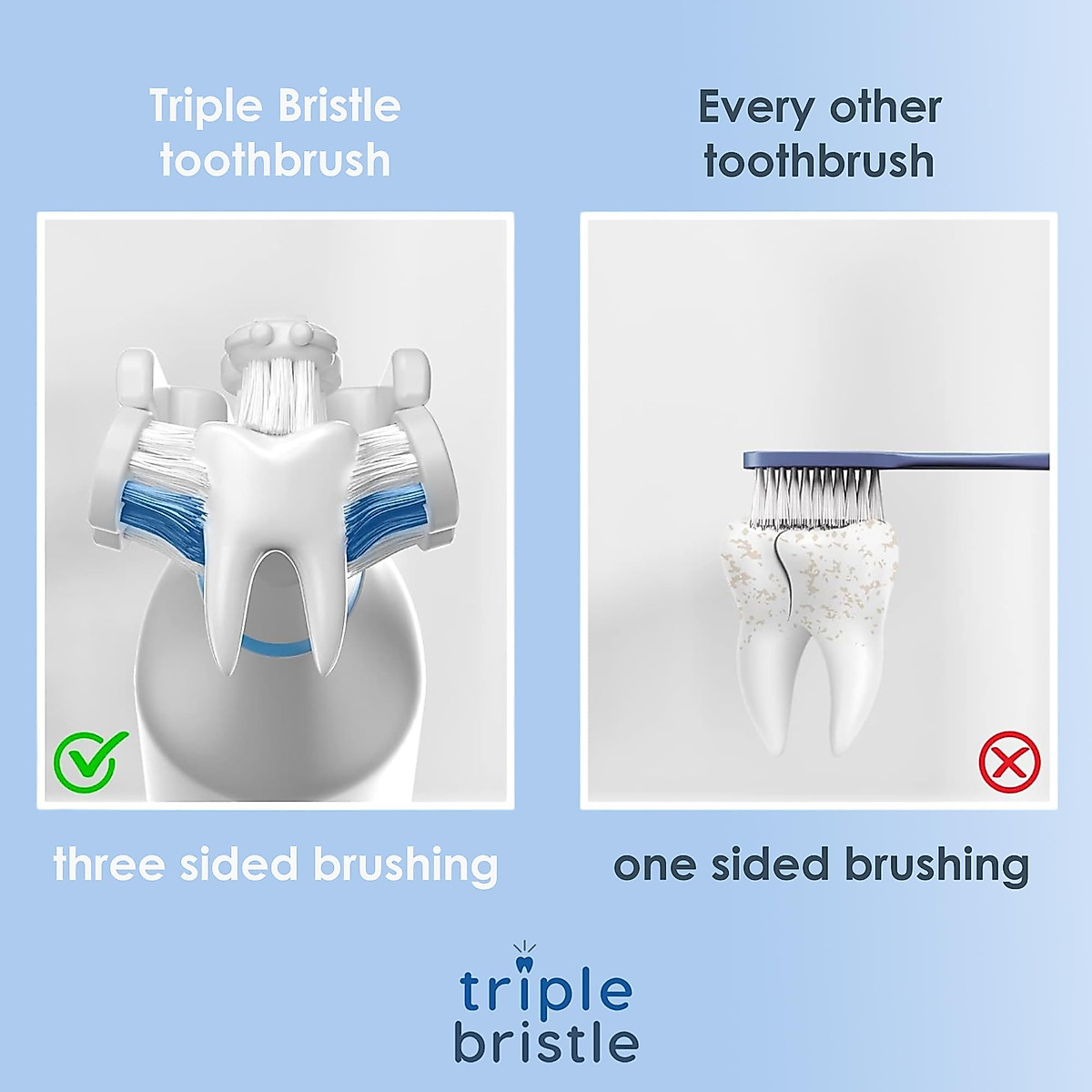 Triple Bristle toothbrush

three sided brushing

Every other toothbrush

one sided brushing

triple bristle